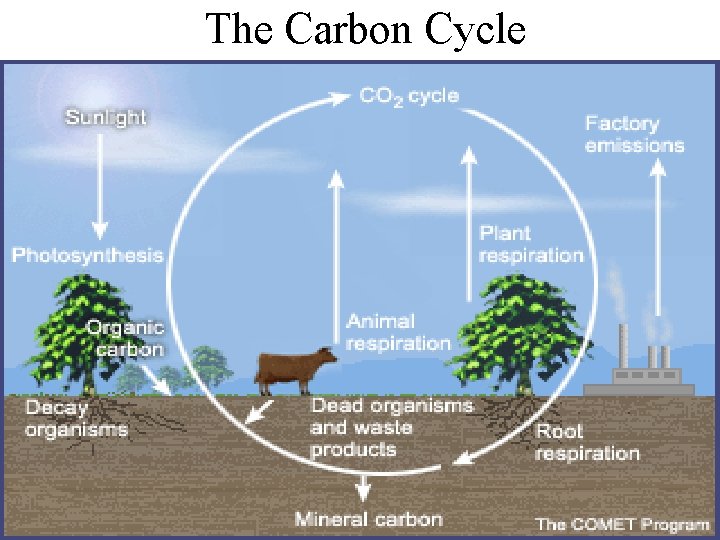 The Carbon Cycle

$CO_2$ cycle

Sunlight

Factory emissions

Photosynthesis

Plant respiration

Organic carbon

Animal respiration

Decay organisms

Dead organisms and waste products

Root respiration

Mineral carbon

The COMET Program